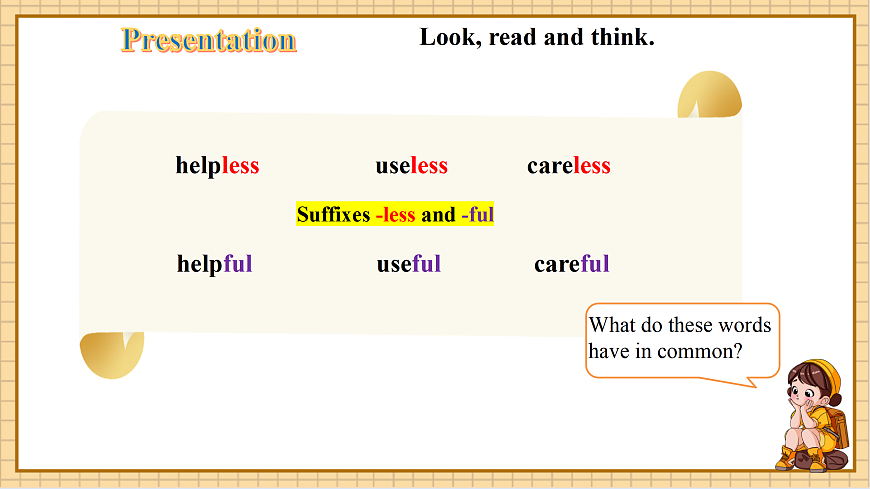 Presentation

Look, read and think.

helpless useless careless

Suffixes -less and -ful

helpful useful careful

What do these words have in common?